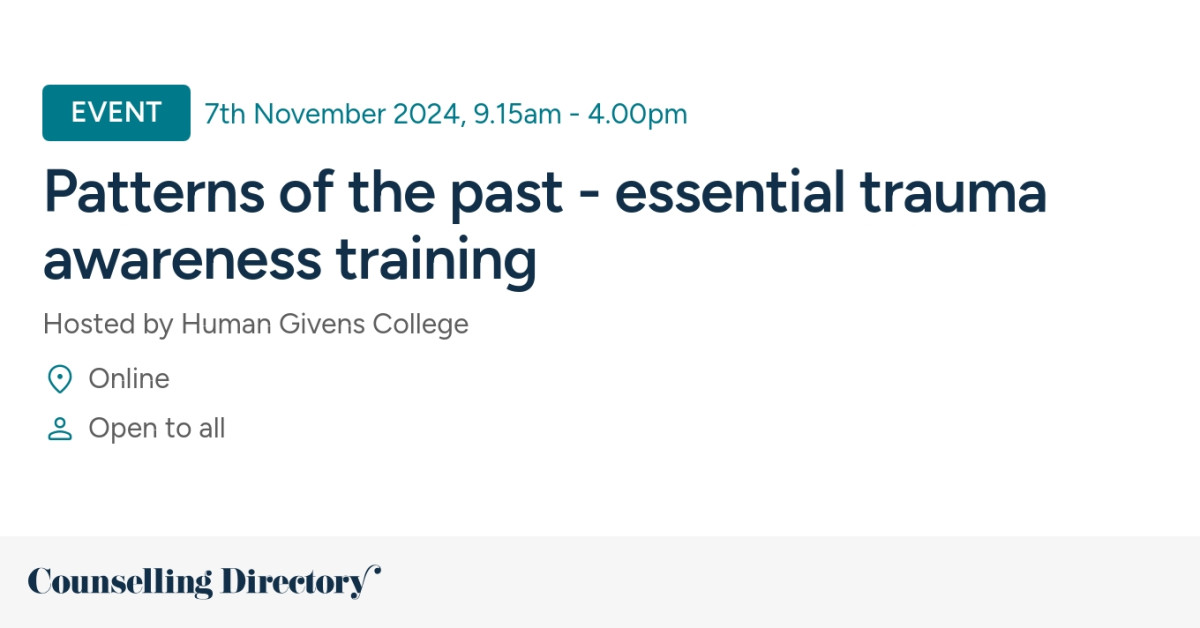 EVENT 7th November 2024, 9.15am - 4.00pm

Patterns of the past - essential trauma awareness training

Hosted by Human Givens College

Online

Open to all

Counselling Directory